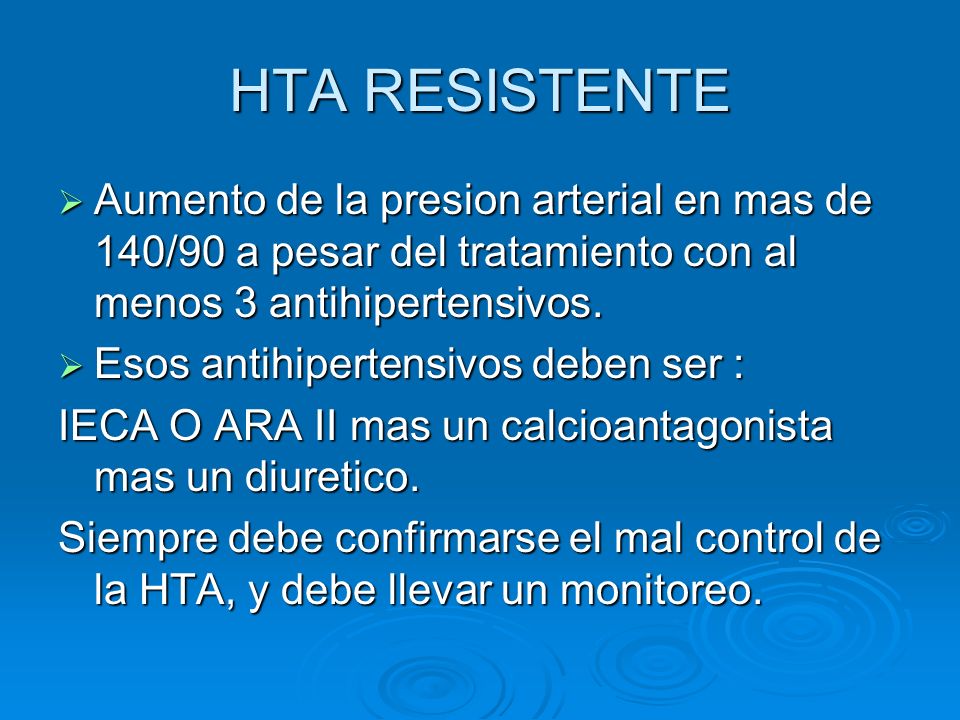 HTA RESISTENTE

➢ Aumento de la presion arterial en mas de 140/90 a pesar del tratamiento con al menos 3 antihipertensivos.

➢ Esos antihipertensivos deben ser :

IECA O ARA II mas un calcioantagonista mas un diuretico.

Siempre debe confirmarse el mal control de la HTA, y debe llevar un monitoreo.